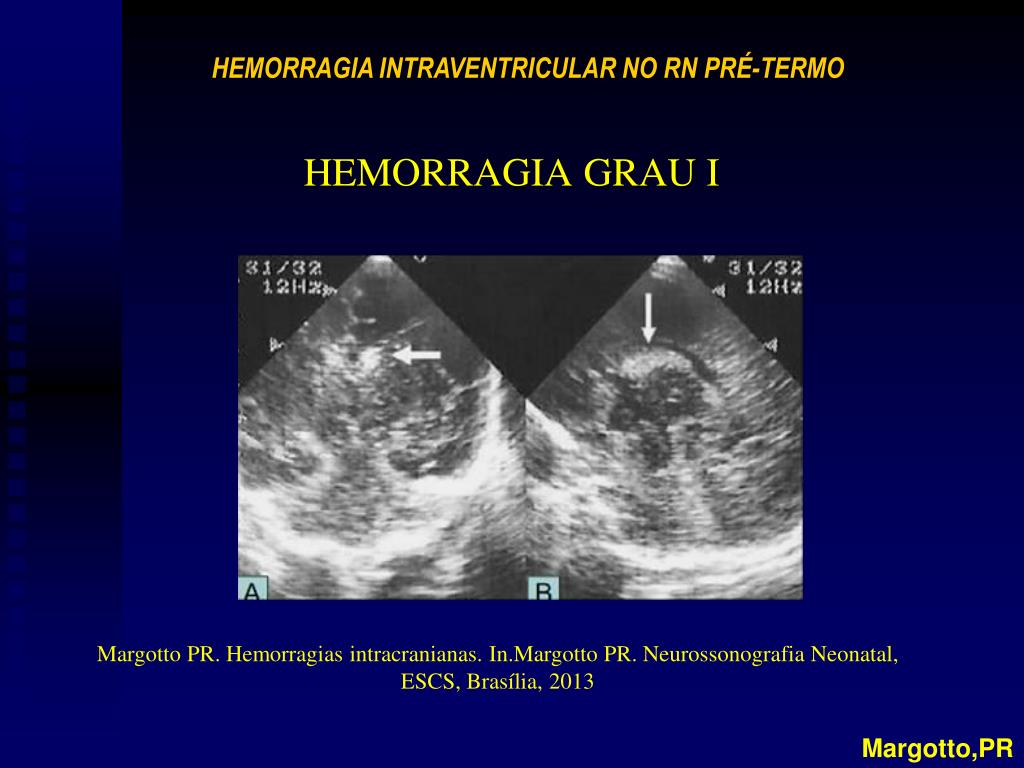 HEMORRAGIA INTRAVENTRICULAR NO RN PRÉ-TERMO

HEMORRAGIA GRAU I

31/32
12Hz

31/32
12Hz

A

B

Margotto PR. Hemorragias intracranianas. In.Margotto PR. Neurossonografia Neonatal, ESCS, Brasília, 2013

Margotto,PR